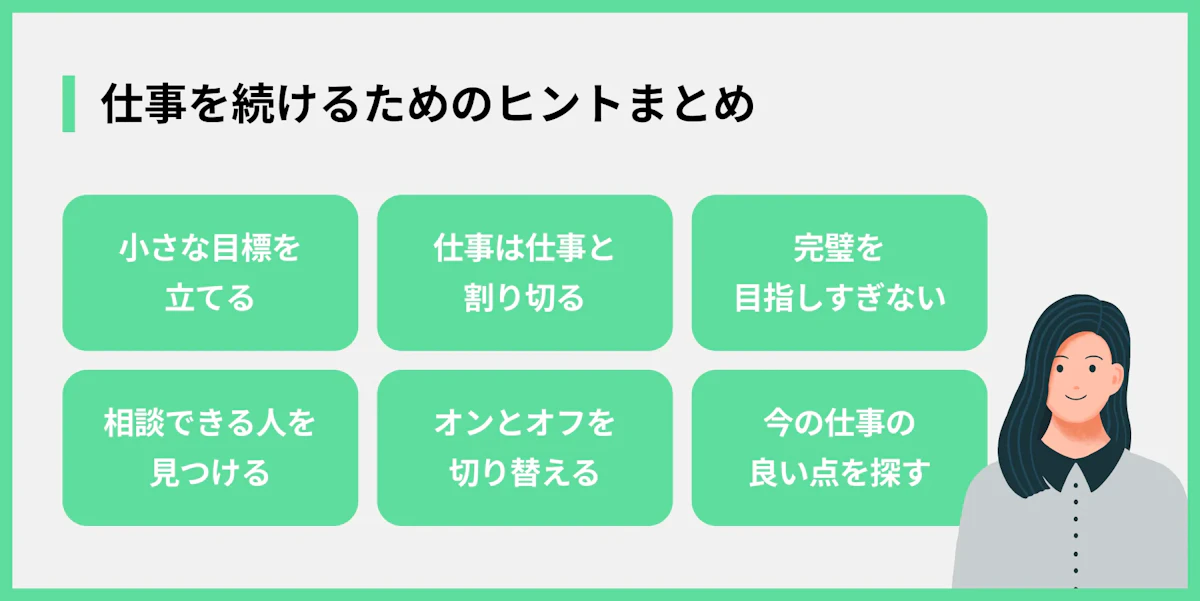 仕事を続けるためのヒントまとめ

小さな目標を立てる

仕事は仕事と割り切る

完璧を目指しすぎない

相談できる人を見つける

オンとオフを切り替える

今の仕事の良い点を探す